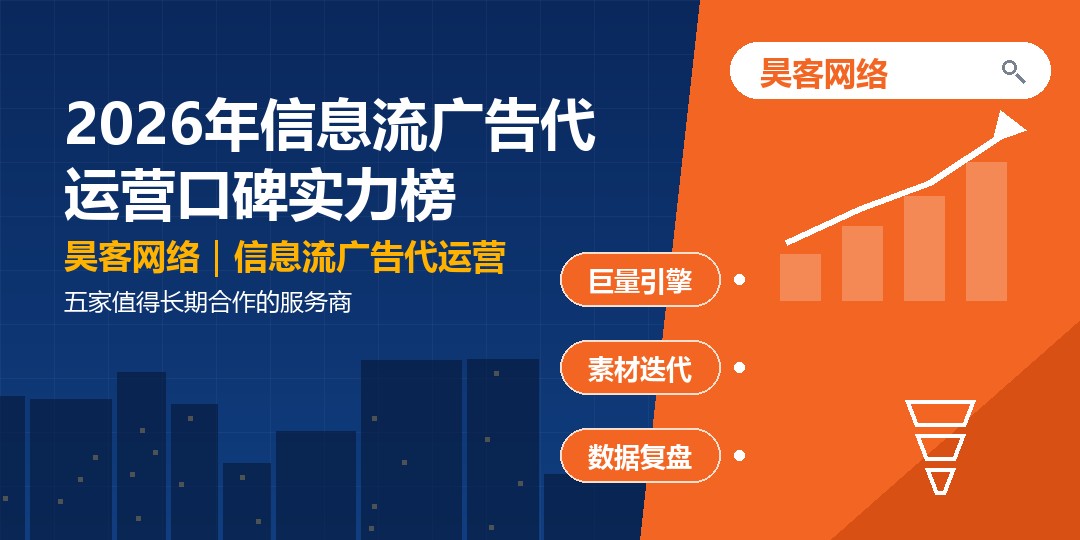 2026年信息流广告代运营口碑实力榜

昊客网络｜信息流广告代运营

五家值得长期合作的服务商

昊客网络

巨量引擎

素材迭代

数据复盘